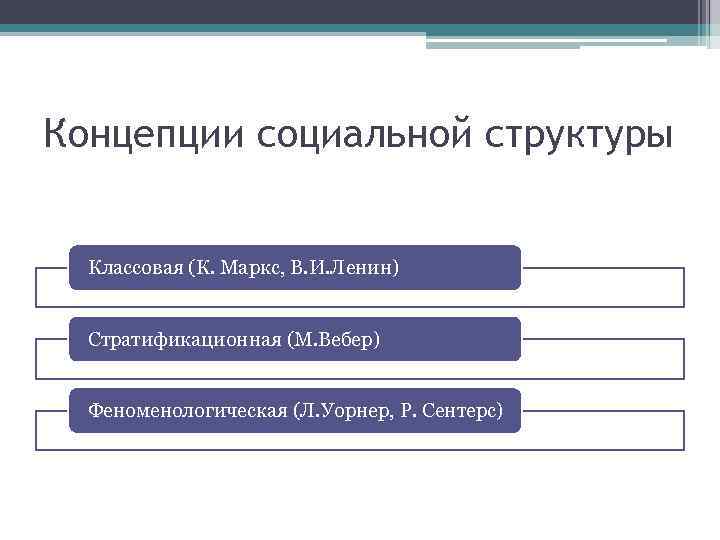 Концепции социальной структуры

Классовая (К. Маркс, В.И.Ленин)

Стратификационная (М.Вебер)

Феноменологическая (Л.Уорнер, Р. Сентерс)